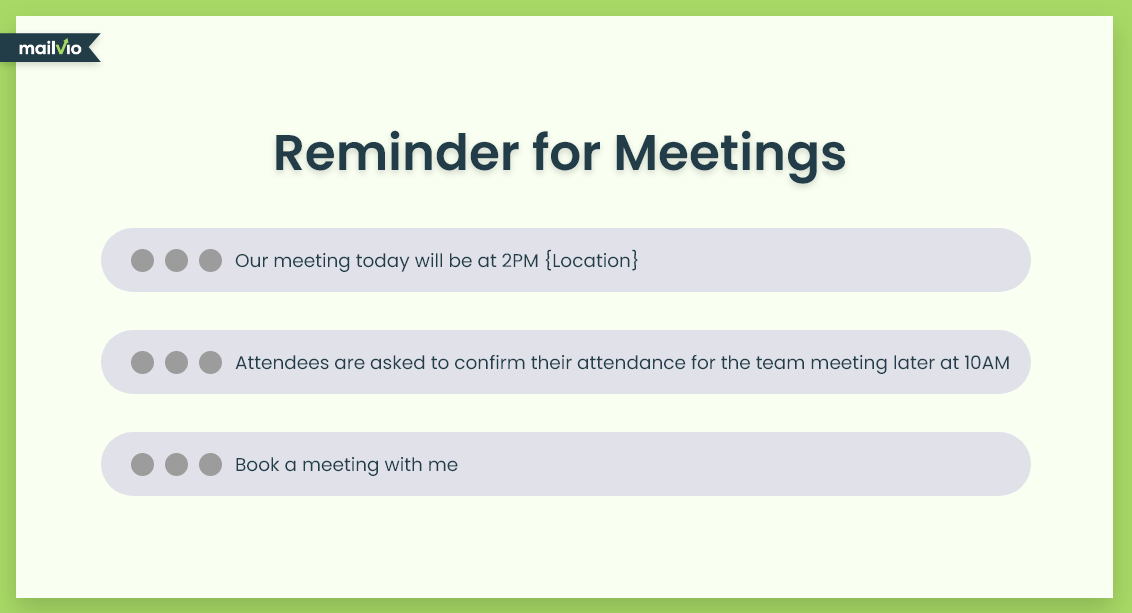 mailvio

Reminder for Meetings

Our meeting today will be at 2PM {Location}

Attendees are asked to confirm their attendance for the team meeting later at 10AM

Book a meeting with me